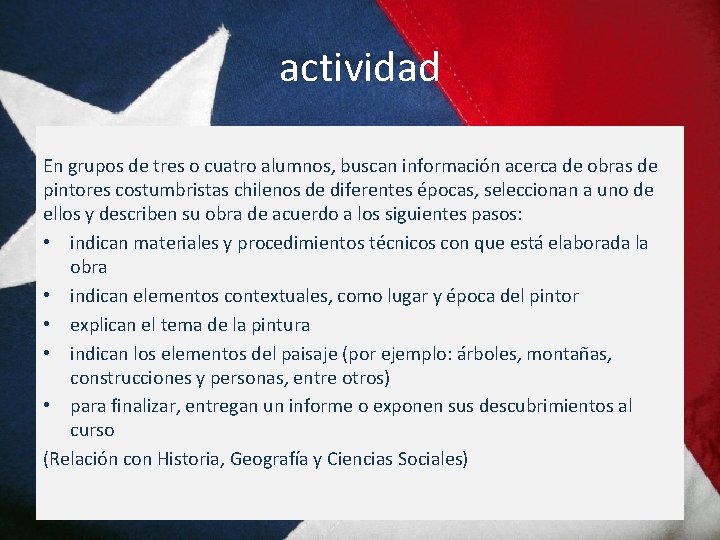 actividad

En grupos de tres o cuatro alumnos, buscan información acerca de obras de pintores costumbristas chilenos de diferentes épocas, seleccionan a uno de ellos y describen su obra de acuerdo a los siguientes pasos:
• indican materiales y procedimientos técnicos con que está elaborada la obra
• indican elementos contextuales, como lugar y época del pintor
• explican el tema de la pintura
• indican los elementos del paisaje (por ejemplo: árboles, montañas, construcciones y personas, entre otros)
• para finalizar, entregan un informe o exponen sus descubrimientos al curso
(Relación con Historia, Geografía y Ciencias Sociales)